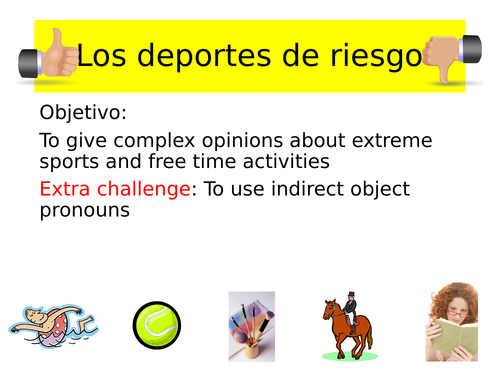 Los deportes de riesgo

Objetivo:

To give complex opinions about extreme sports and free time activities

Extra challenge: To use indirect object pronouns